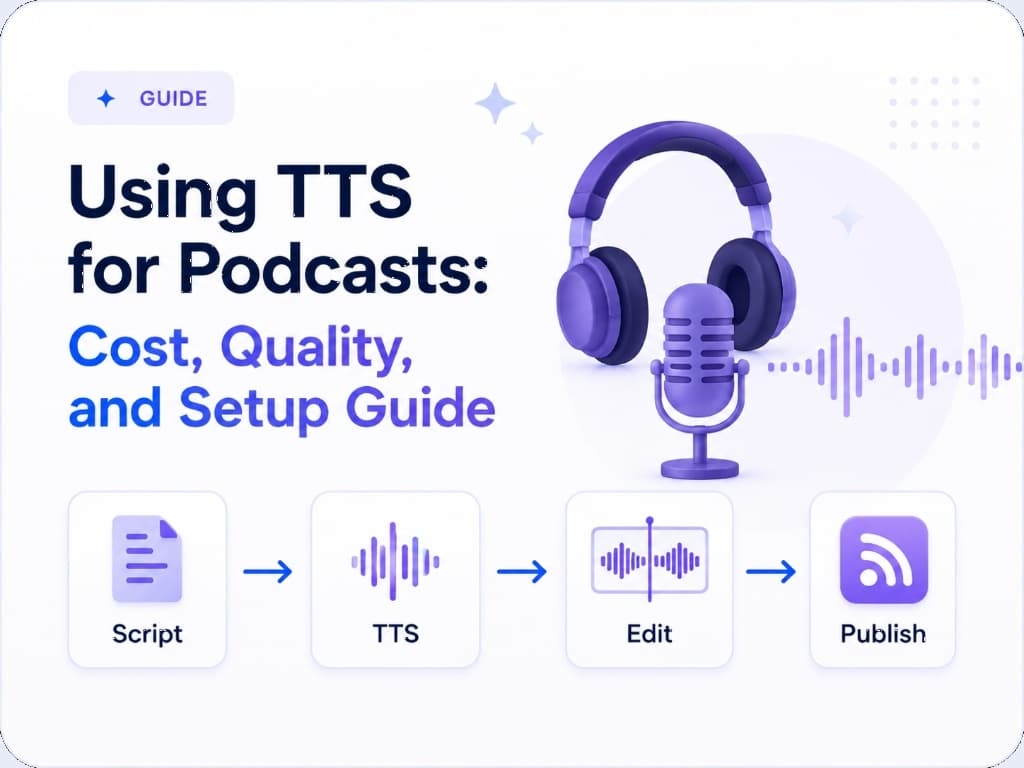 GUIDE

Using TTS for Podcasts: Cost, Quality, and Setup Guide

Script

TTS

Edit

Publish